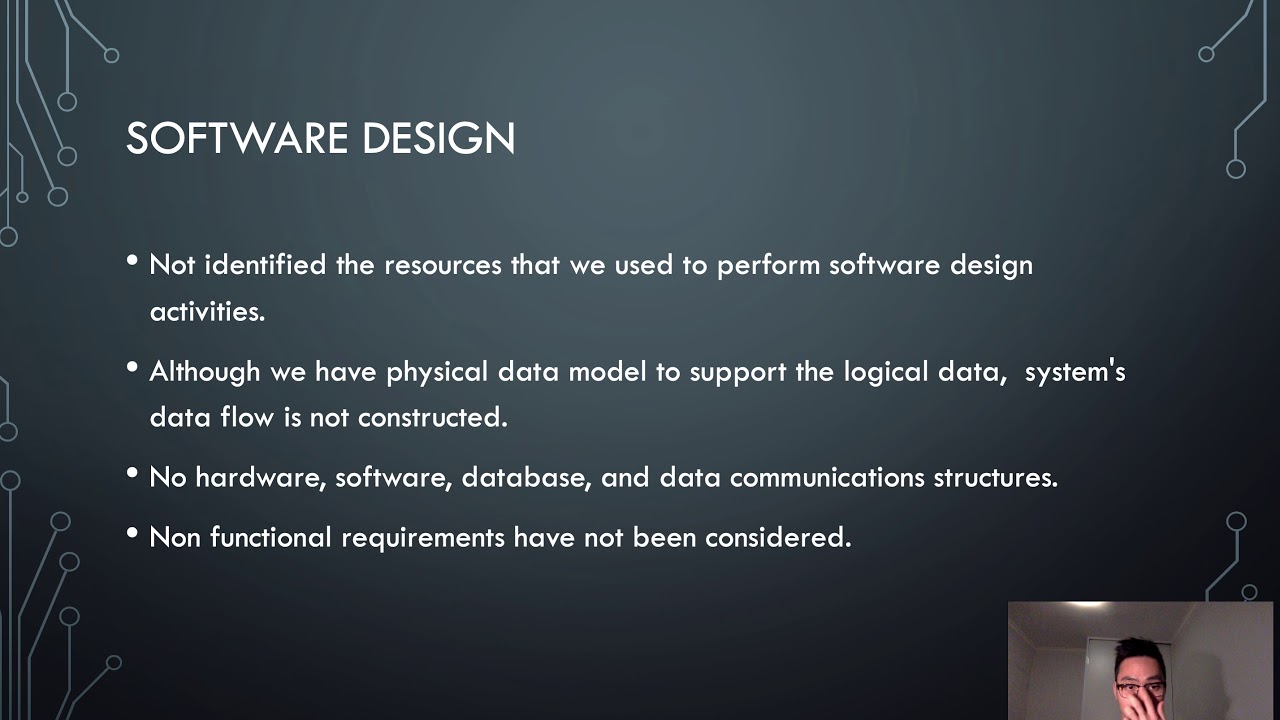 SOFTWARE DESIGN

• Not identified the resources that we used to perform software design activities.

• Although we have physical data model to support the logical data,  system's data flow is not constructed.

• No hardware, software, database, and data communications structures.

• Non functional requirements have not been considered.